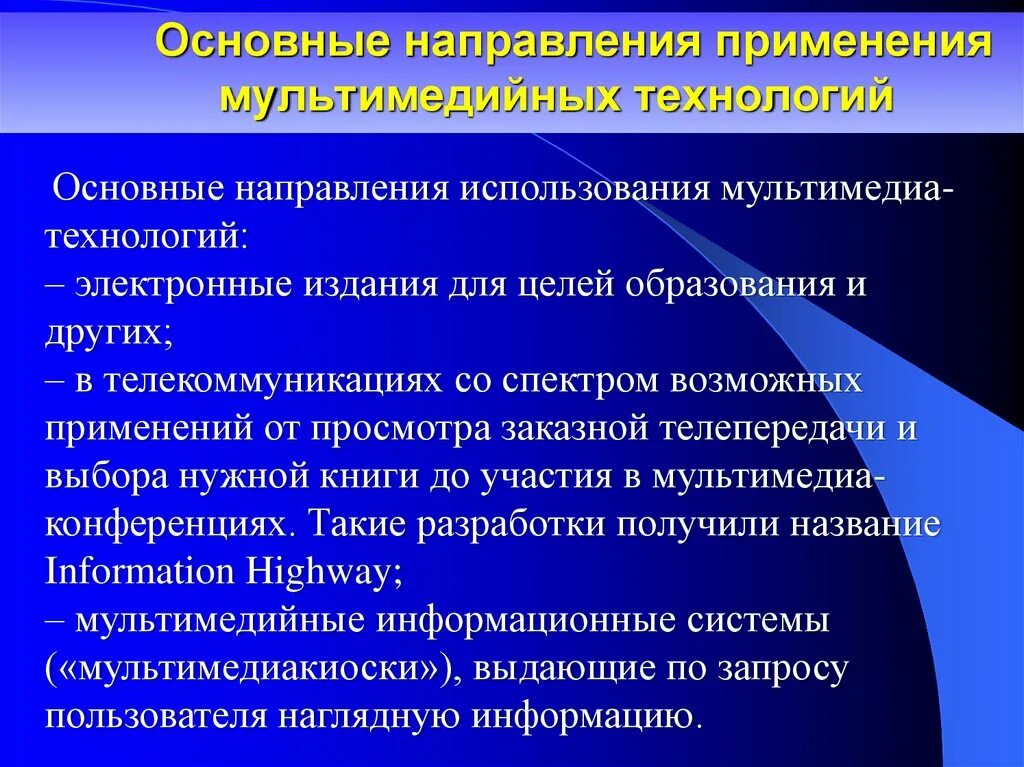 Основные направления применения мультимедийных технологий

Основные направления использования мультимедиа-технологий:
– электронные издания для целей образования и других;
– в телекоммуникациях со спектром возможных применений от просмотра заказной телепередачи и выбора нужной книги до участия в мультимедиа-конференциях. Такие разработки получили название Information Highway;
– мультимедийные информационные системы («мультимедиакиоски»), выдающие по запросу пользователя наглядную информацию.